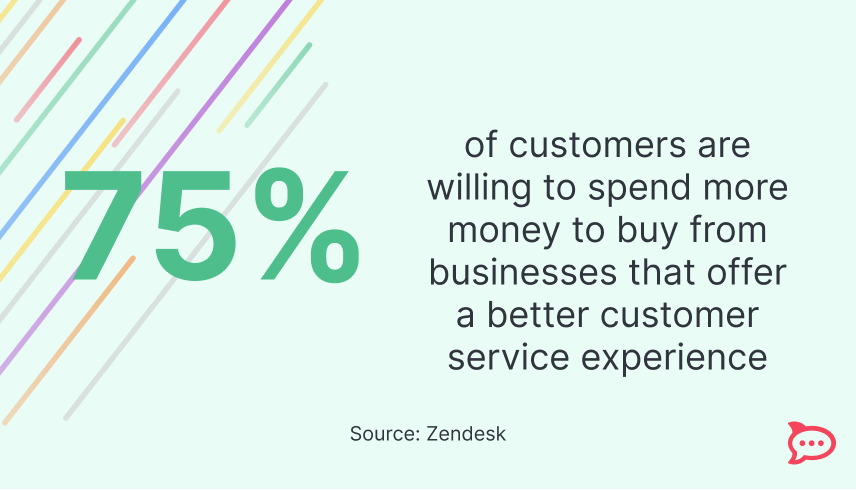 75%

of customers are willing to spend more money to buy from businesses that offer a better customer service experience

Source: Zendesk